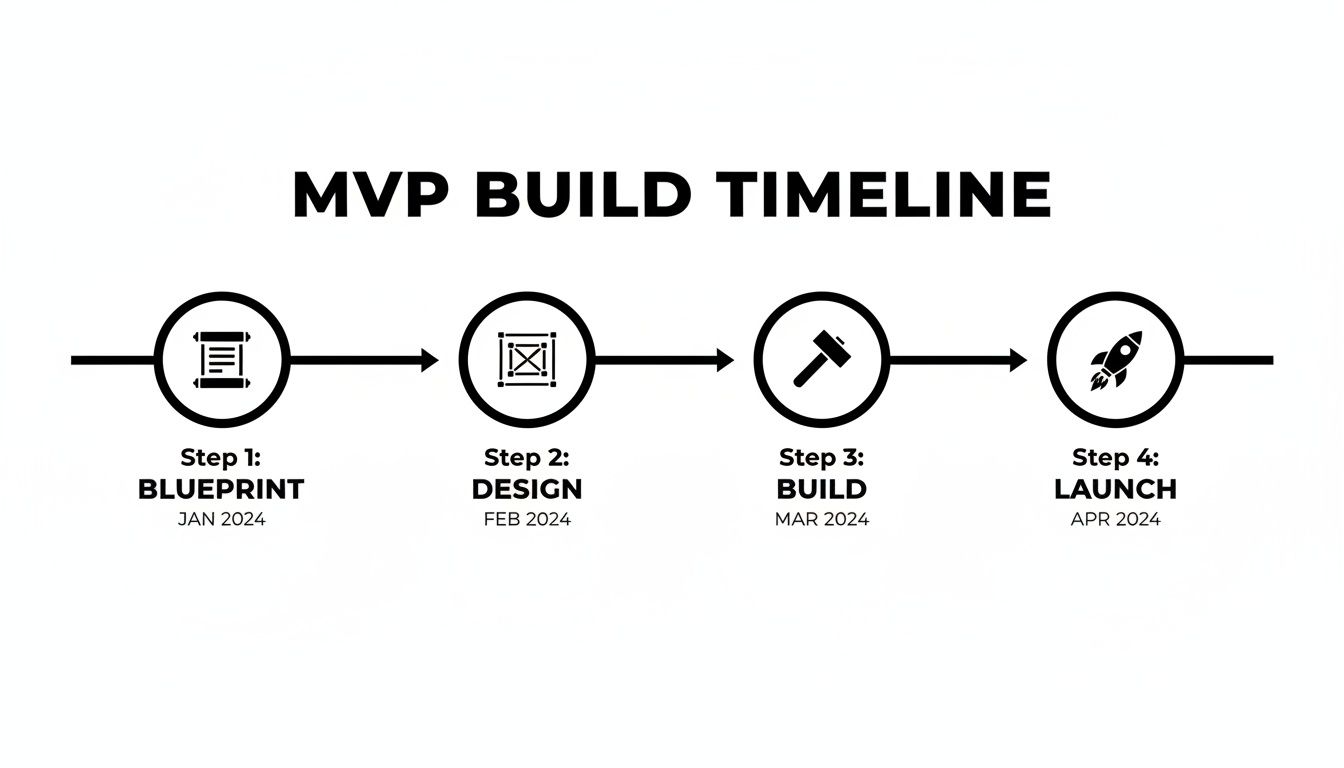 MVP BUILD TIMELINE

Step 1:
BLUEPRINT
JAN 2024

Step 2:
DESIGN
FEB 2024

Step 3:
BUILD
MAR 2024

Step 4:
LAUNCH
APR 2024